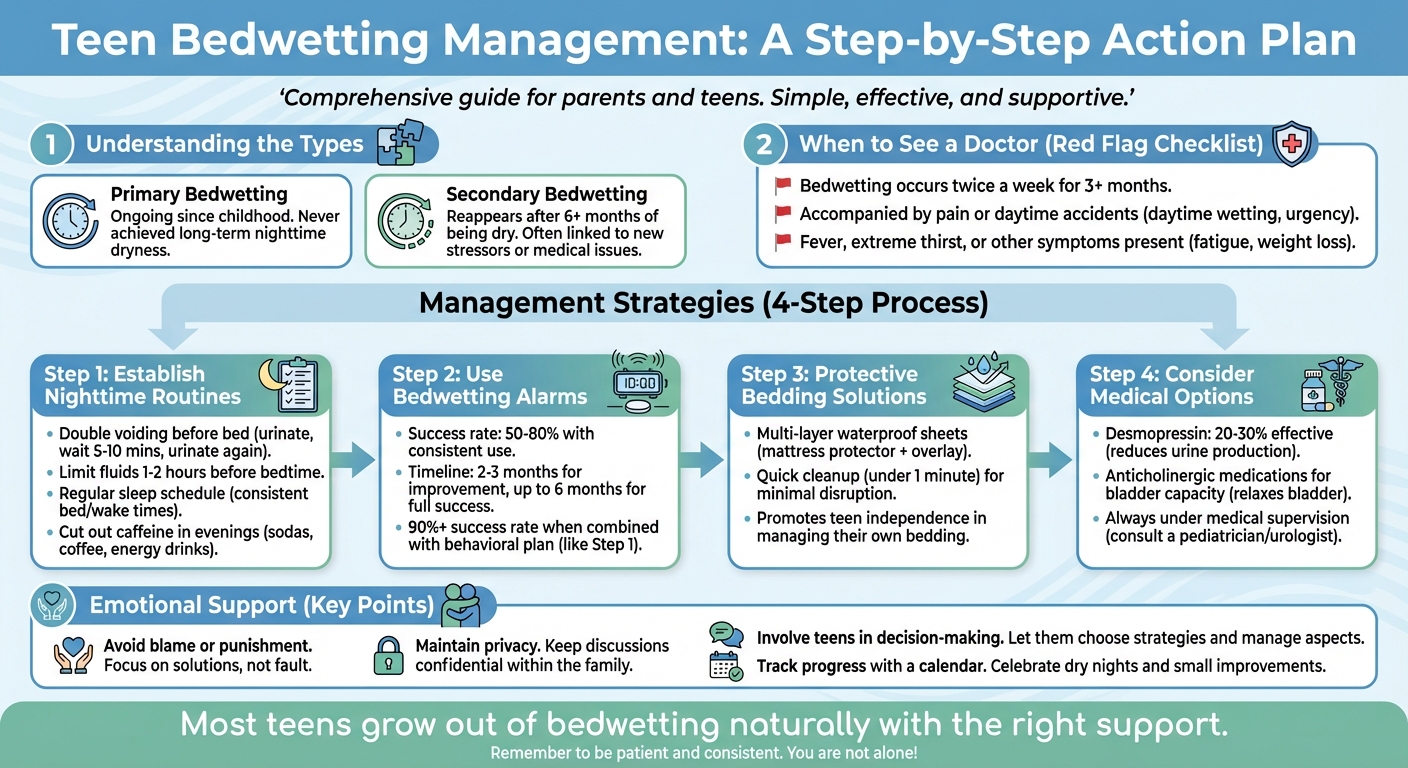 Teen Bedwetting Management: A Step-by-Step Action Plan

'Comprehensive guide for parents and teens. Simple, effective, and supportive.'

1 Understanding the Types

Primary Bedwetting
Ongoing since childhood. Never achieved long-term nighttime dryness.

Secondary Bedwetting
Reappears after 6+ months of being dry. Often linked to new stressors or medical issues.

2 When to See a Doctor (Red Flag Checklist)

Bedwetting occurs twice a week for 3+ months.
Accompanied by pain or daytime accidents (daytime wetting, urgency).
Fever, extreme thirst, or other symptoms present (fatigue, weight loss).

Management Strategies (4-Step Process)

Step 1: Establish Nighttime Routines
• Double voiding before bed (urinate, wait 5-10 mins, urinate again).
• Limit fluids 1-2 hours before bedtime.
• Regular sleep schedule (consistent bed/wake times).
• Cut out caffeine in evenings (sodas, coffee, energy drinks).

Step 2: Use Bedwetting Alarms
10:00
• Success rate: 50-80% with consistent use.
• Timeline: 2-3 months for improvement, up to 6 months for full success.
• 90%+ success rate when combined with behavioral plan (like Step 1).

Step 3: Protective Bedding Solutions
• Multi-layer waterproof sheets (mattress protector + overlay).
• Quick cleanup (under 1 minute) for minimal disruption.
• Promotes teen independence in managing their own bedding.

Step 4: Consider Medical Options
• Desmopressin: 20-30% effective (reduces urine production).
• Anticholinergic medications for bladder capacity (relaxes bladder).
• Always under medical supervision (consult a pediatrician/urologist).

Emotional Support (Key Points)

Avoid blame or punishment. Focus on solutions, not fault.

Maintain privacy. Keep discussions confidential within the family.

Involve teens in decision-making. Let them choose strategies and manage aspects.
Track progress with a calendar. Celebrate dry nights and small improvements.

Most teens grow out of bedwetting naturally with the right support.
Remember to be patient and consistent. You are not alone!